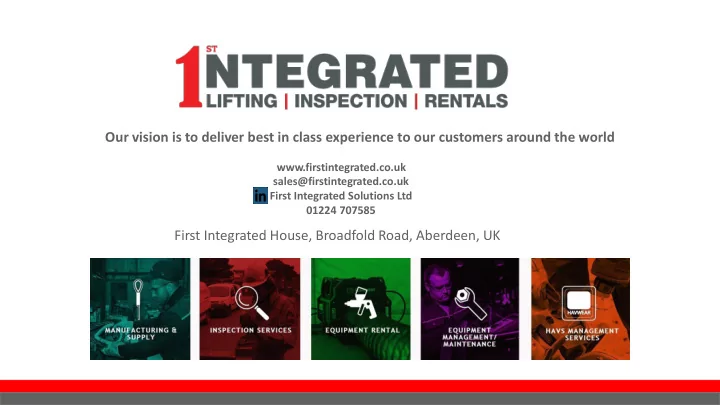 1ST INTEGRATED
LIFTING | INSPECTION | RENTALS

Our vision is to deliver best in class experience to our customers around the world

www.firstintegrated.co.uk
sales@firstintegrated.co.uk
in First Integrated Solutions Ltd
01224 707585

First Integrated House, Broadfold Road, Aberdeen, UK

MANUFACTURING & SUPPLY

INSPECTION SERVICES

EQUIPMENT RENTAL

EQUIPMENT MANAGEMENT/ MAINTENANCE

HAVWEAR
HAVS MANAGEMENT SERVICES